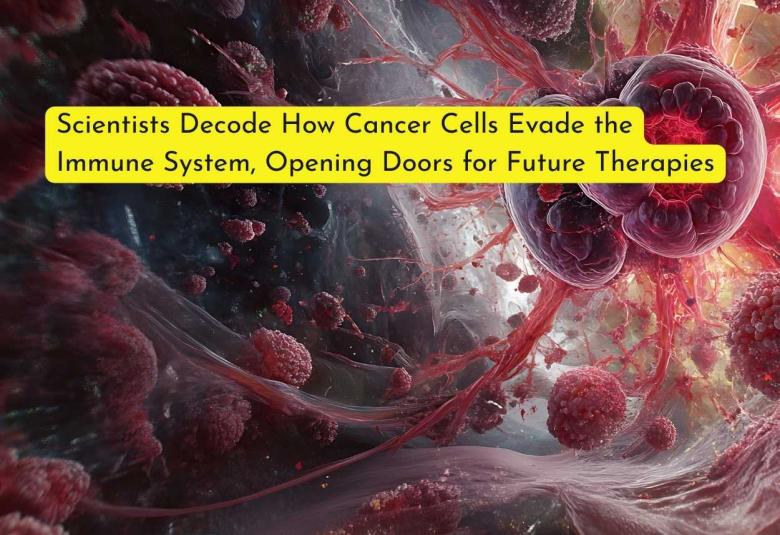 Scientists Decode How Cancer Cells Evade the Immune System, Opening Doors for Future Therapies